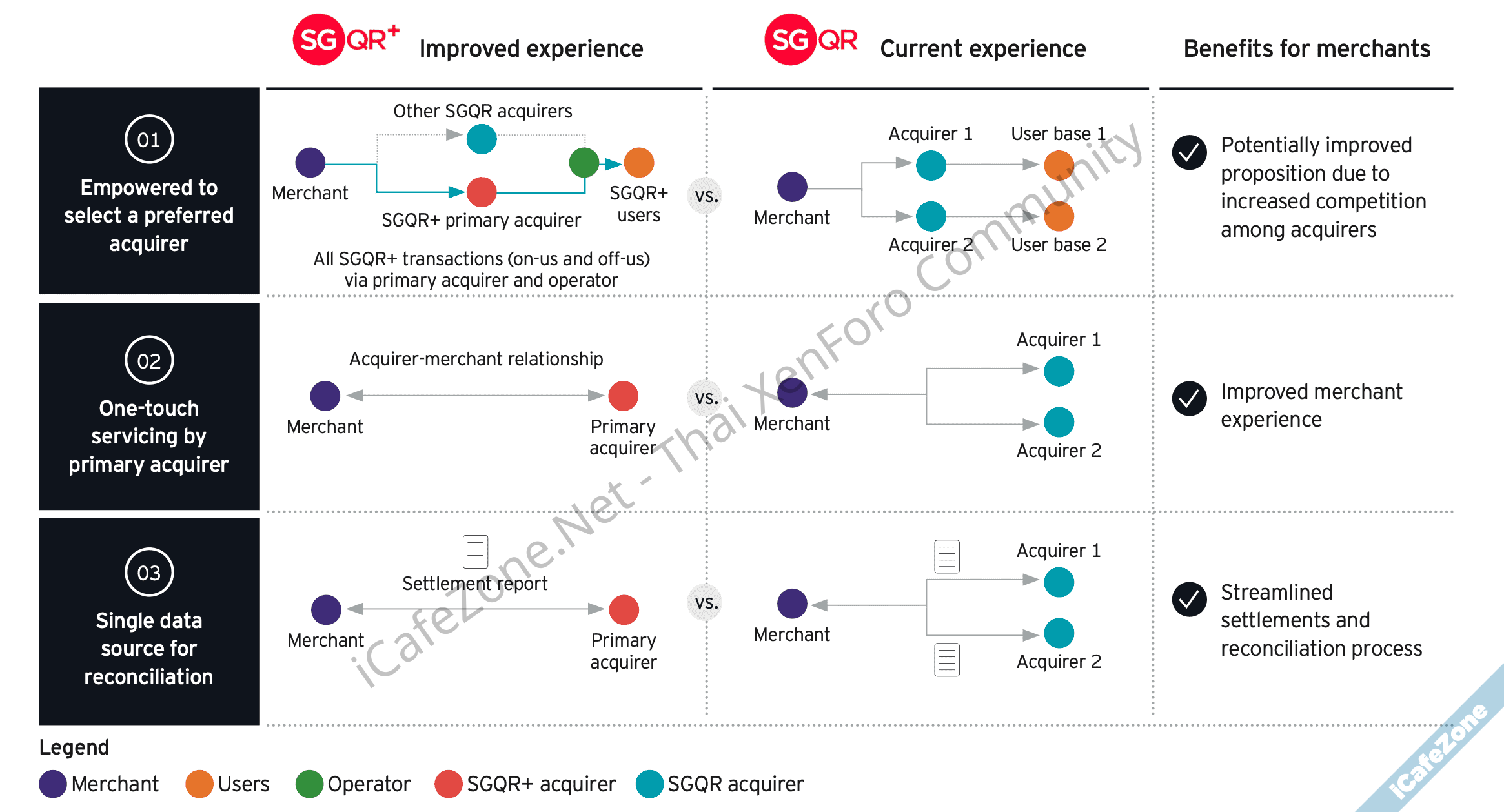 SGQR+ Improved experience

SGQR Current experience

Benefits for merchants

01
Empowered to select a preferred acquirer

Other SGQR acquirers
Merchant
SGQR+ primary acquirer
SGQR+ users
All SGQR+ transactions (on-us and off-us) via primary acquirer and operator

vs.

Acquirer 1
User base 1
Merchant
Acquirer 2
User base 2

Potentially improved proposition due to increased competition among acquirers

02
One-touch servicing by primary acquirer

Acquirer-merchant relationship
Merchant
Primary acquirer

vs.

Acquirer 1
Merchant
Acquirer 2

Improved merchant experience

03
Single data source for reconciliation

Settlement report
Merchant
Primary acquirer

vs.

Acquirer 1
Merchant
Acquirer 2

Streamlined settlements and reconciliation process

Legend
Merchant
Users
Operator
SGQR+ acquirer
SGQR acquirer

iCafeZone.Net - Thai XenForo Community

iCafeZone